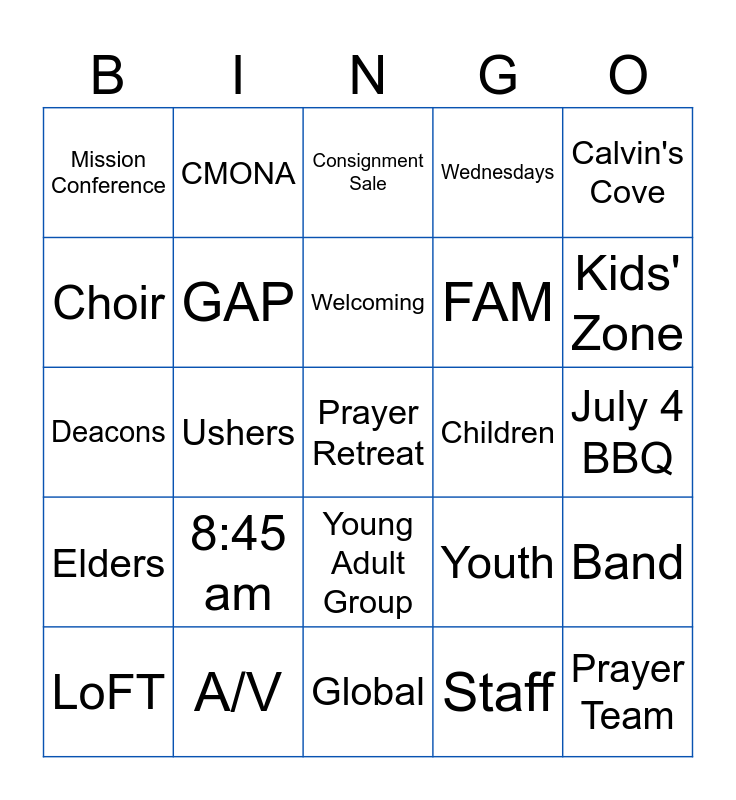 | B | I | N | G | O |
|---|---|---|---|---|
| Mission Conference | CMONA | Consignment Sale | Wednesdays | Calvin's Cove |
| Choir | GAP | Welcoming | FAM | Kids' Zone |
| Deacons | Ushers | Prayer Retreat | Children | July 4 BBQ |
| Elders | 8:45 am | Young Adult Group | Youth | Band |
| LoFT | A/V | Global | Staff | Prayer Team |